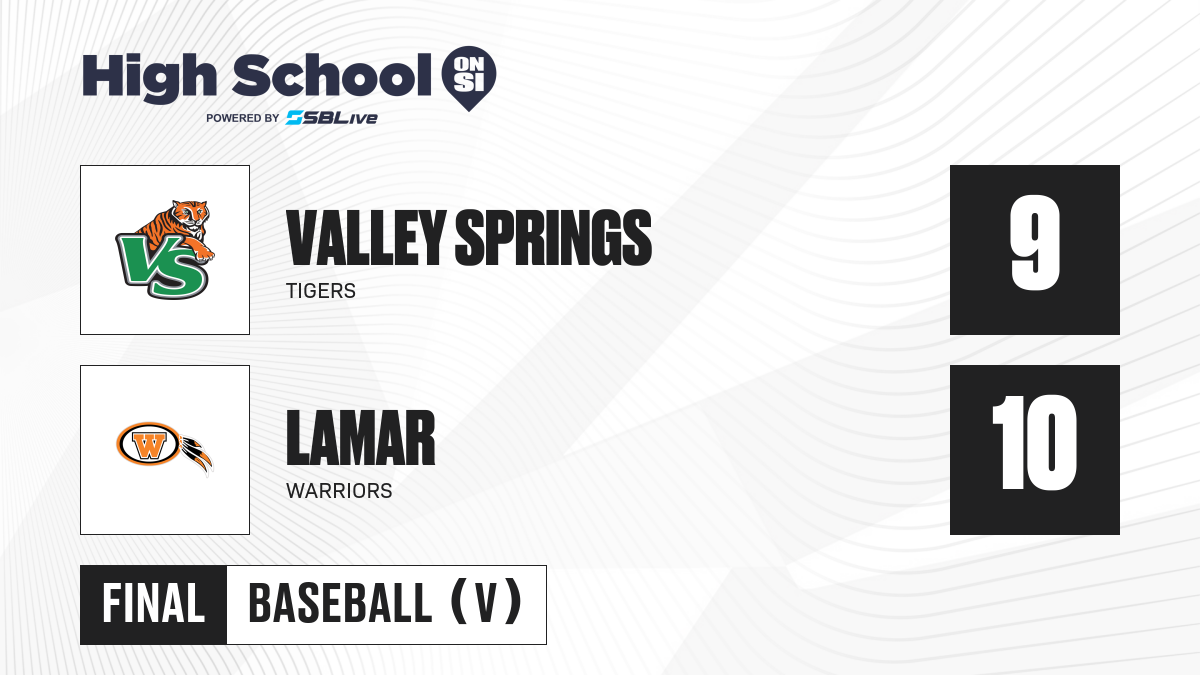 High School ON SI
POWERED BY SBLive

VS

VALLEY SPRINGS
TIGERS

9

W

LAMAR
WARRIORS

10

FINAL BASEBALL (V)